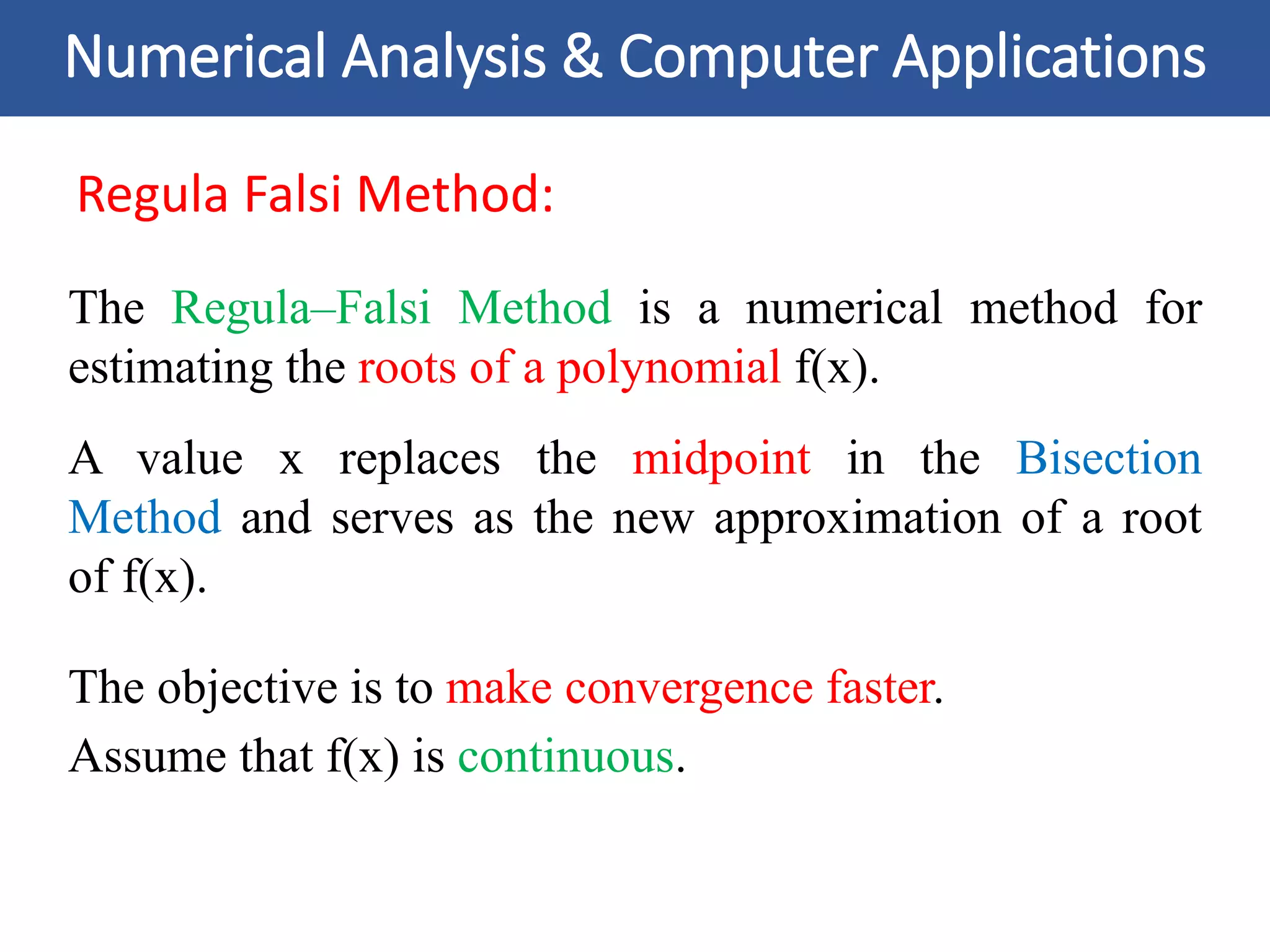 Numerical Analysis & Computer Applications

Regula Falsi Method:

The Regula–Falsi Method is a numerical method for estimating the roots of a polynomial f(x).

A value x replaces the midpoint in the Bisection Method and serves as the new approximation of a root of f(x).

The objective is to make convergence faster.
Assume that f(x) is continuous.